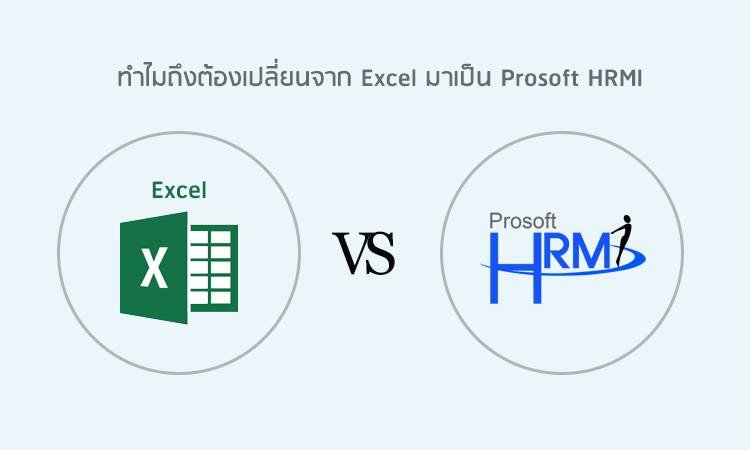 ทำไมถึงต้องเปลี่ยนจาก Excel มาเป็น Prosoft HRMI

Excel

X

VS

Prosoft

HRMi